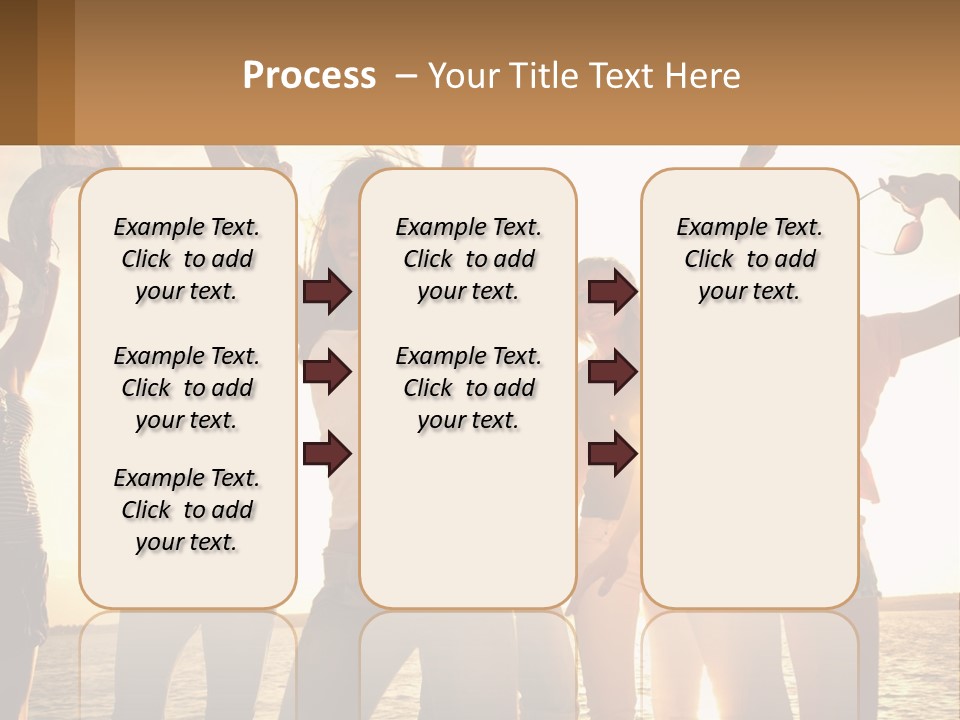 Process – Your Title Text Here

Example Text. Click to add your text.

Example Text. Click to add your text.

Example Text. Click to add your text.

Example Text. Click to add your text.

Example Text. Click to add your text.

Example Text. Click to add your text.